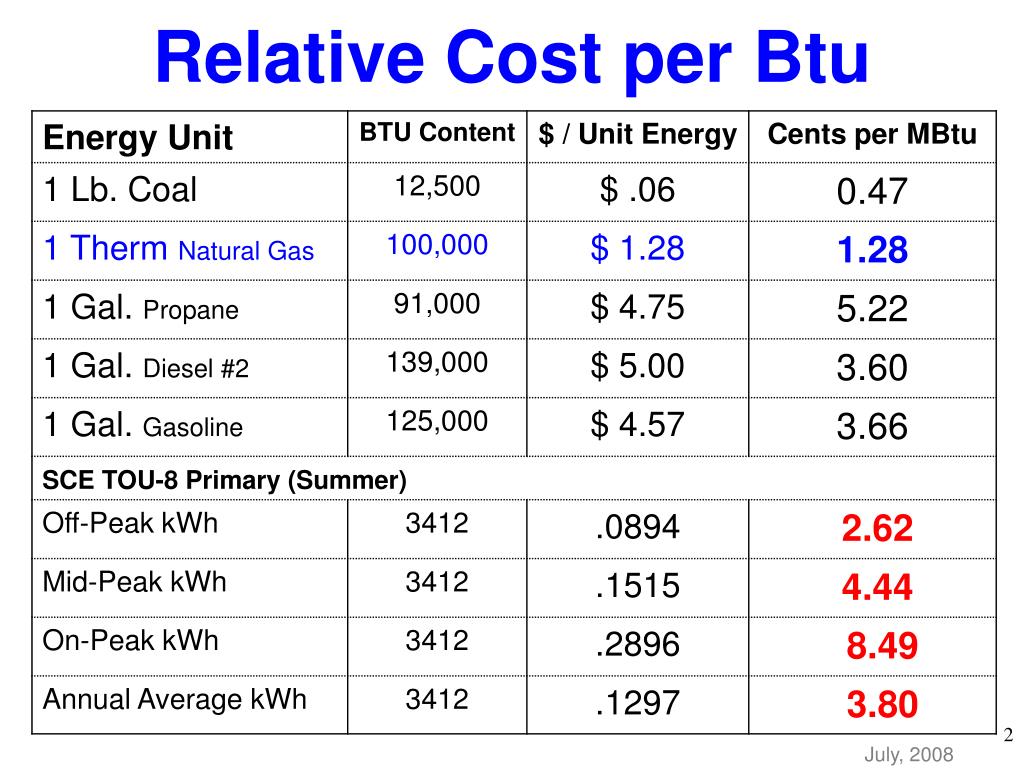 Relative Cost per Btu

| Energy Unit | BTU Content | $ / Unit Energy | Cents per MBtu |
|---|---|---|---|
| 1 Lb. Coal | 12,500 | $ .06 | 0.47 |
| 1 Therm Natural Gas | 100,000 | $ 1.28 | 1.28 |
| 1 Gal. Propane | 91,000 | $ 4.75 | 5.22 |
| 1 Gal. Diesel #2 | 139,000 | $ 5.00 | 3.60 |
| 1 Gal. Gasoline | 125,000 | $ 4.57 | 3.66 |
| SCE TOU-8 Primary (Summer) | | | |
| Off-Peak kWh | 3412 | .0894 | 2.62 |
| Mid-Peak kWh | 3412 | .1515 | 4.44 |
| On-Peak kWh | 3412 | .2896 | 8.49 |
| Annual Average kWh | 3412 | .1297 | 3.80 |

2

July, 2008